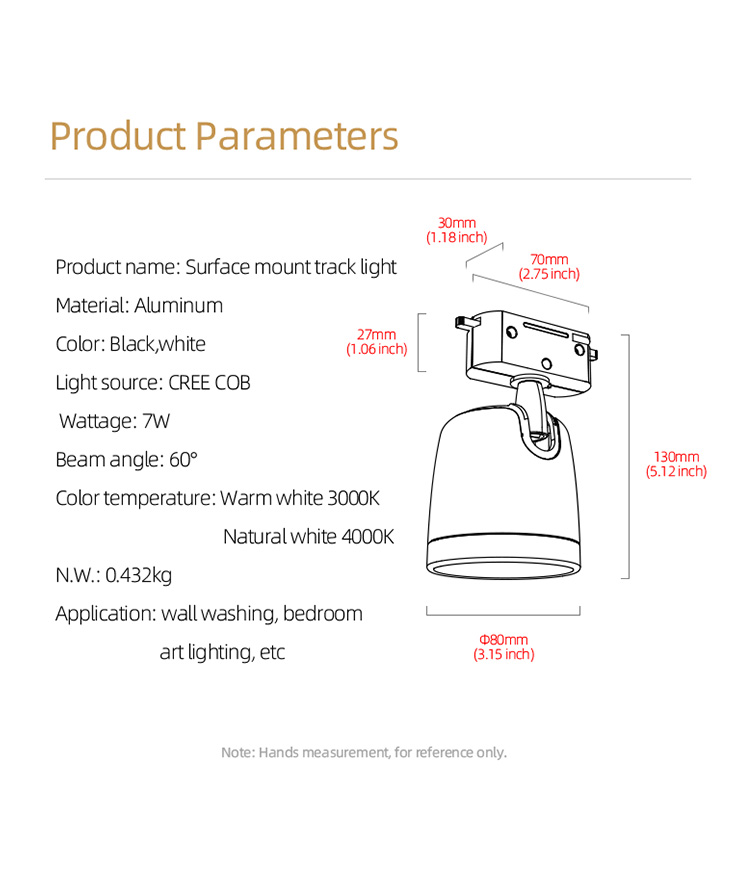 Product Parameters

Product name: Surface mount track light

Material: Aluminum

Color: Black,white

Light source: CREE COB

Wattage: 7W

Beam angle: 60°

Color temperature: Warm white 3000K

Natural white 4000K

N.W.: 0.432kg

Application: wall washing, bedroom

art lighting, etc

30mm
(1.18 inch)

70mm
(2.75 inch)

27mm
(1.06 inch)

130mm
(5.12 inch)

Φ80mm
(3.15 inch)

Note: Hands measurement, for reference only.